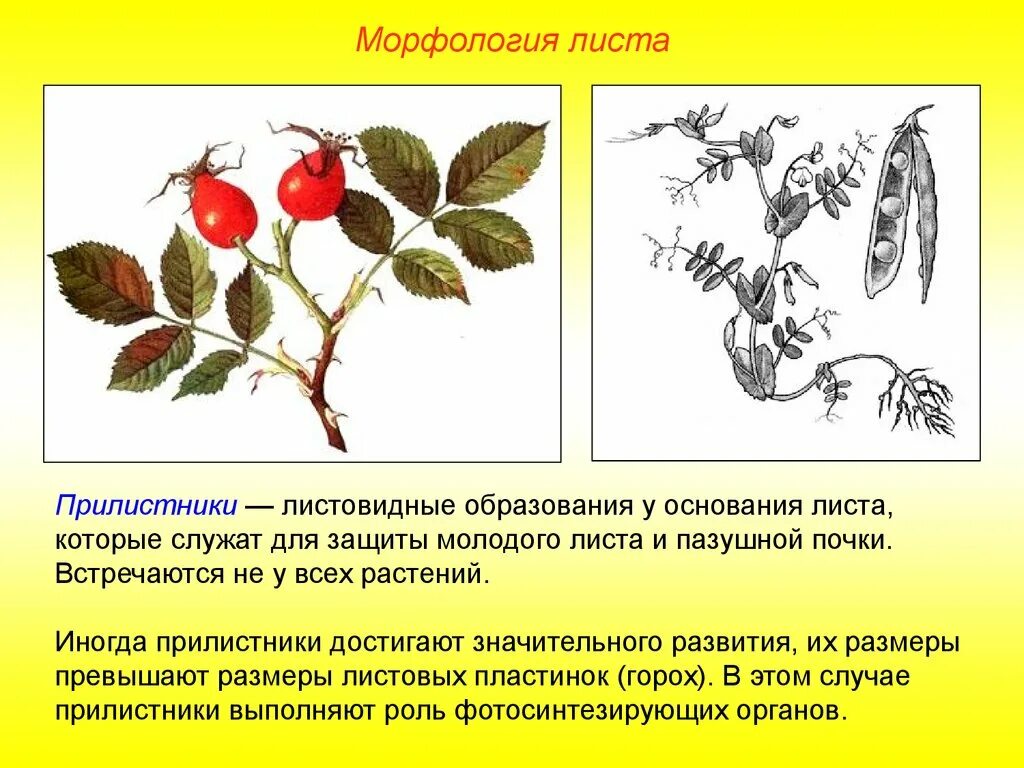 Морфология листа

Прилистники — листовидные образования у основания листа, которые служат для защиты молодого листа и пазушной почки. Встречаются не у всех растений.

Иногда прилистники достигают значительного развития, их размеры превышают размеры листовых пластинок (горох). В этом случае прилистники выполняют роль фотосинтезирующих органов.